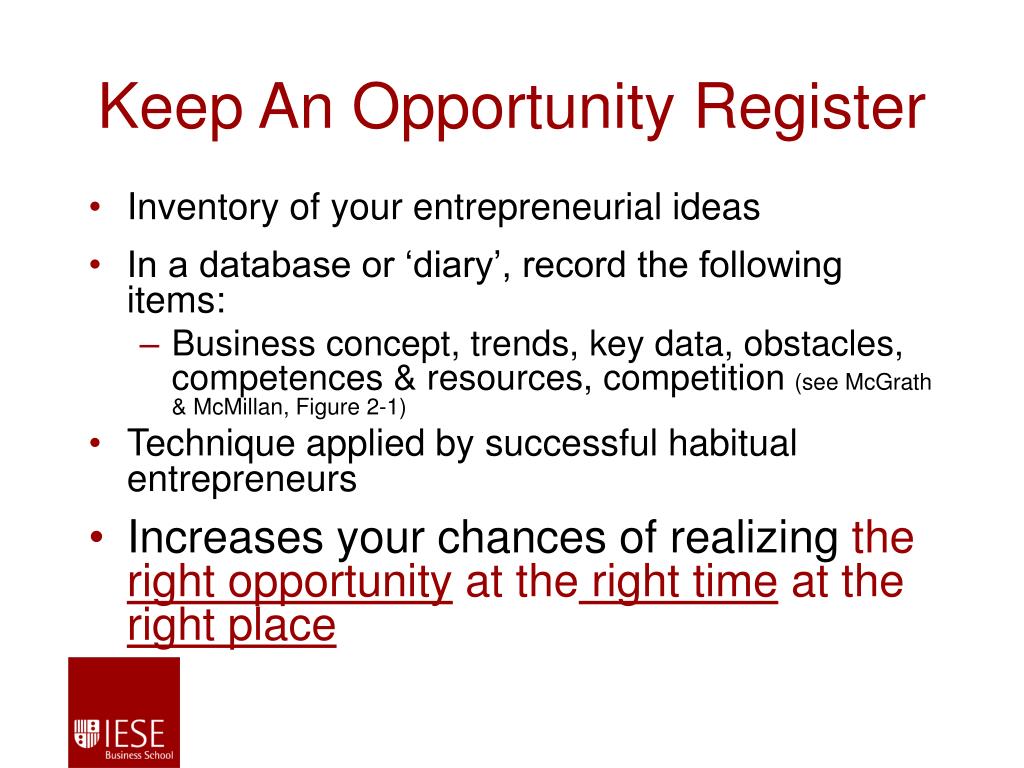 Keep An Opportunity Register

• Inventory of your entrepreneurial ideas
• In a database or ‘diary’, record the following items:
– Business concept, trends, key data, obstacles, competences & resources, competition (see McGrath & McMillan, Figure 2-1)
• Technique applied by successful habitual entrepreneurs
• Increases your chances of realizing the right opportunity at the right time at the right place

IESE Business School